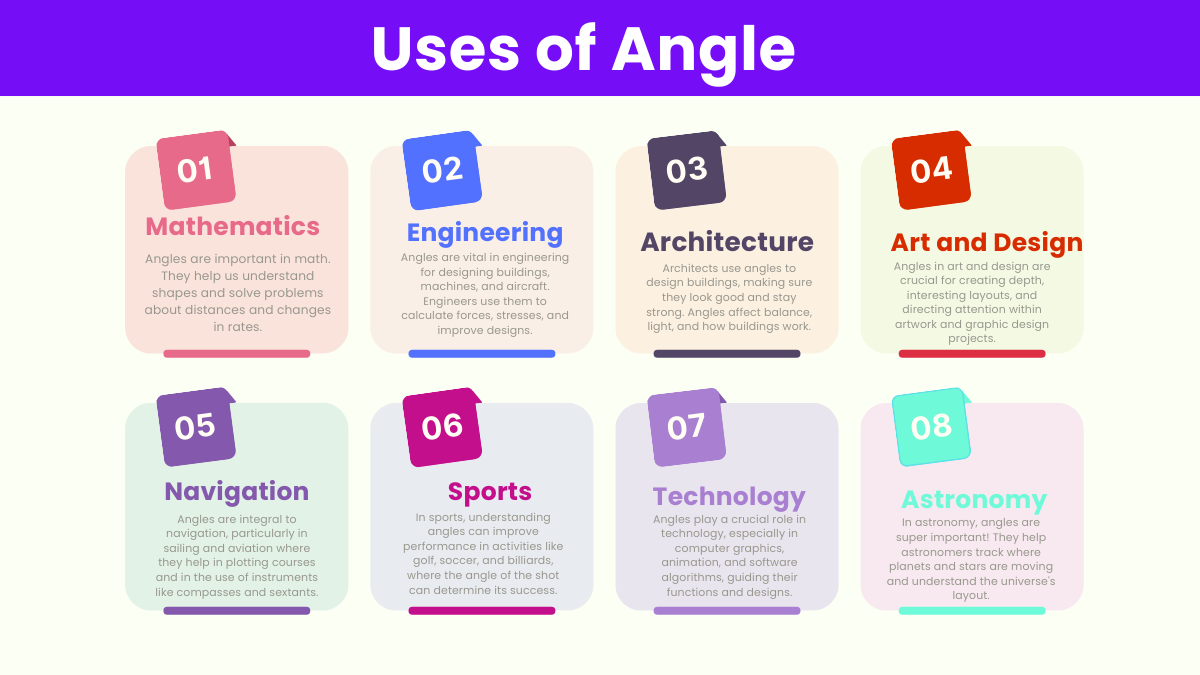 Uses of Angle

01
Mathematics
Angles are important in math. They help us understand shapes and solve problems about distances and changes in rates.

02
Engineering
Angles are vital in engineering for designing buildings, machines, and aircraft. Engineers use them to calculate forces, stresses, and improve designs.

03
Architecture
Architects use angles to design buildings, making sure they look good and stay strong. Angles affect balance, light, and how buildings work.

04
Art and Design
Angles in art and design are crucial for creating depth, interesting layouts, and directing attention within artwork and graphic design projects.

05
Navigation
Angles are integral to navigation, particularly in sailing and aviation where they help in plotting courses and in the use of instruments like compasses and sextants.

06
Sports
In sports, understanding angles can improve performance in activities like golf, soccer, and billiards, where the angle of the shot can determine its success.

07
Technology
Angles play a crucial role in technology, especially in computer graphics, animation, and software algorithms, guiding their functions and designs.

08
Astronomy
In astronomy, angles are super important! They help astronomers track where planets and stars are moving and understand the universe's layout.